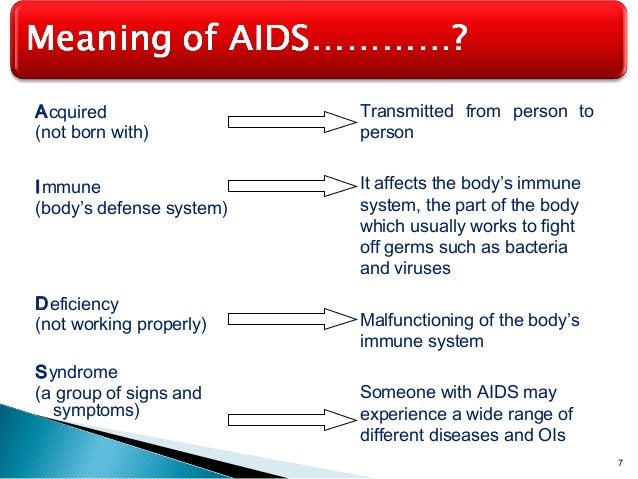 Meaning of AIDS…………?

Acquired
(not born with)

Transmitted from person to person

Immune
(body's defense system)

It affects the body's immune system, the part of the body which usually works to fight off germs such as bacteria and viruses

Deficiency
(not working properly)

Malfunctioning of the body's immune system

Syndrome
(a group of signs and symptoms)

Someone with AIDS may experience a wide range of different diseases and OIs

7